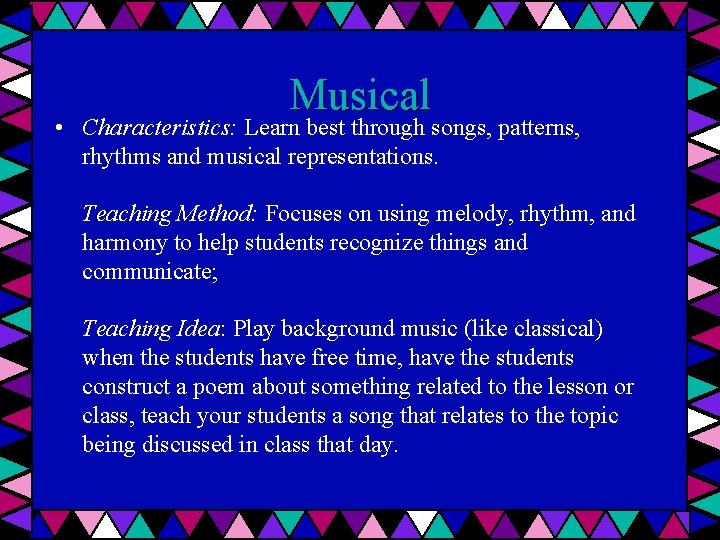 Musical

• Characteristics: Learn best through songs, patterns, rhythms and musical representations.

Teaching Method: Focuses on using melody, rhythm, and harmony to help students recognize things and communicate;

Teaching Idea: Play background music (like classical) when the students have free time, have the students construct a poem about something related to the lesson or class, teach your students a song that relates to the topic being discussed in class that day.